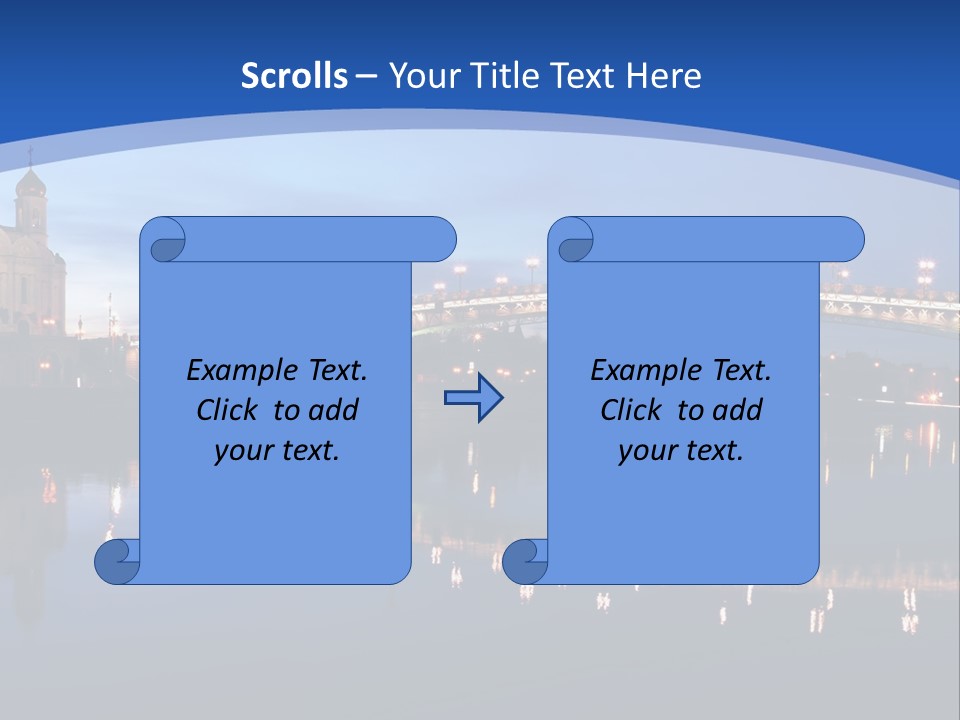 Scrolls – Your Title Text Here

Example Text. Click to add your text.

Example Text. Click to add your text.